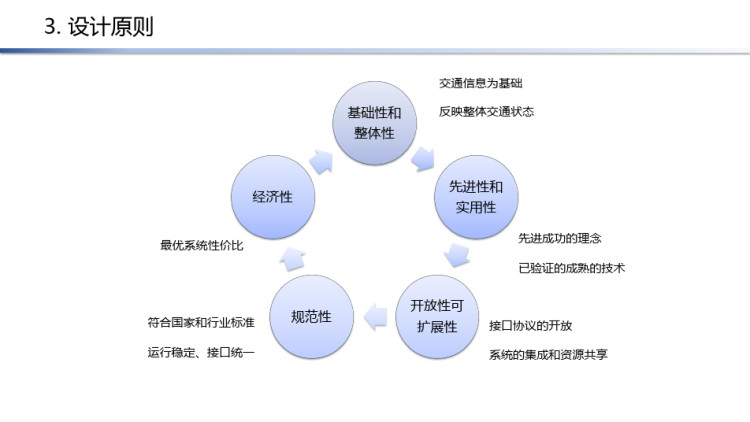 3. 设计原则

基础性和整体性

交通信息为基础

反映整体交通状态

先进性和实用性

先进成功的理念

已验证的成熟的技术

开放性可扩展性

接口协议的开放

系统的集成和资源共享

规范性

符合国家和行业标准

运行稳定、接口统一

经济性

最优系统性价比